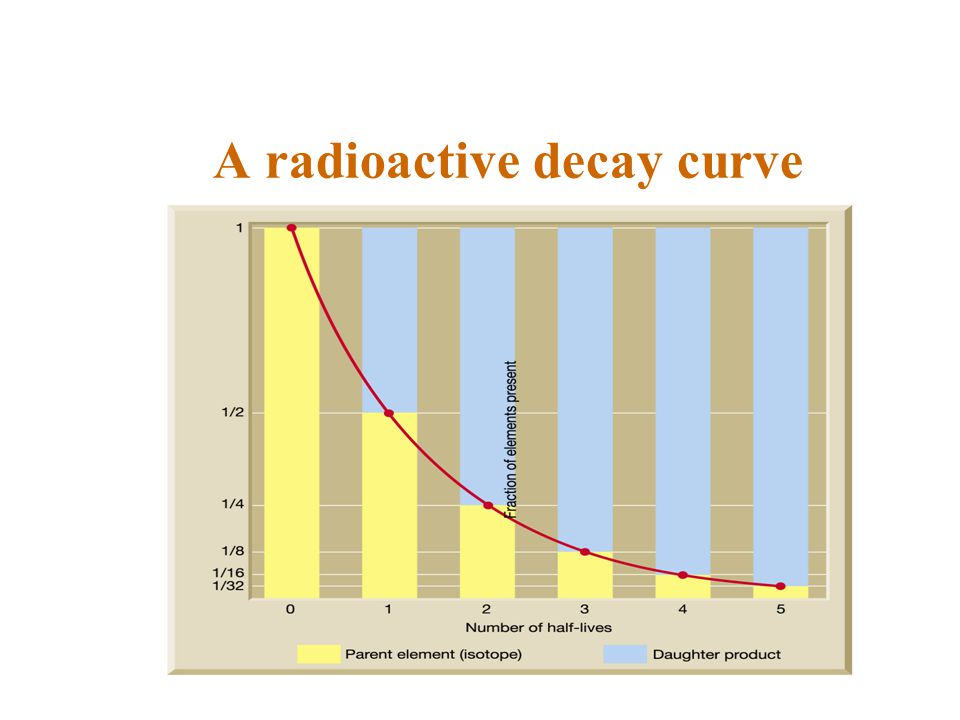 A radioactive decay curve

1

1/2

1/4

1/8

1/16

1/32

Fraction of elements present

0 1 2 3 4 5

Number of half-lives

Parent element (isotope)

Daughter product